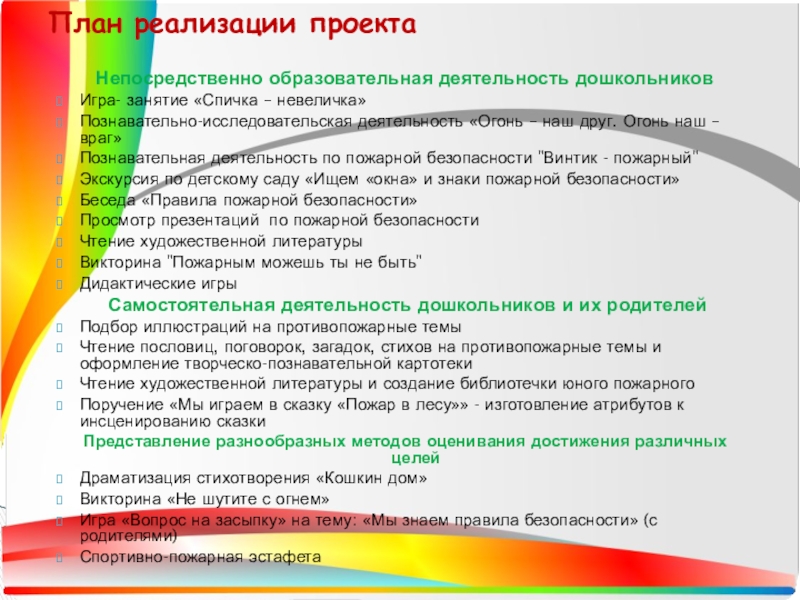 План реализации проекта

Непосредственно образовательная деятельность дошкольников
Игра- занятие «Спичка – невеличка»
Познавательно-исследовательская деятельность «Огонь – наш друг. Огонь наш – враг»
Познавательная деятельность по пожарной безопасности "Винтик - пожарный"
Экскурсия по детскому саду «Ищем «окна» и знаки пожарной безопасности»
Беседа «Правила пожарной безопасности»
Просмотр презентаций по пожарной безопасности
Чтение художественной литературы
Викторина "Пожарным можешь ты не быть"
Дидактические игры

Самостоятельная деятельность дошкольников и их родителей
Подбор иллюстраций на противопожарные темы
Чтение пословиц, поговорок, загадок, стихов на противопожарные темы и оформление творческо-познавательной картотеки
Чтение художественной литературы и создание библиотечки юного пожарного
Поручение «Мы играем в сказку «Пожар в лесу»» - изготовление атрибутов к инсценированию сказки

Представление разнообразных методов оценивания достижения различных целей
Драматизация стихотворения «Кошкин дом»
Викторина «Не шутите с огнем»
Игра «Вопрос на засыпку» на тему: «Мы знаем правила безопасности» (с родителями)
Спортивно-пожарная эстафета